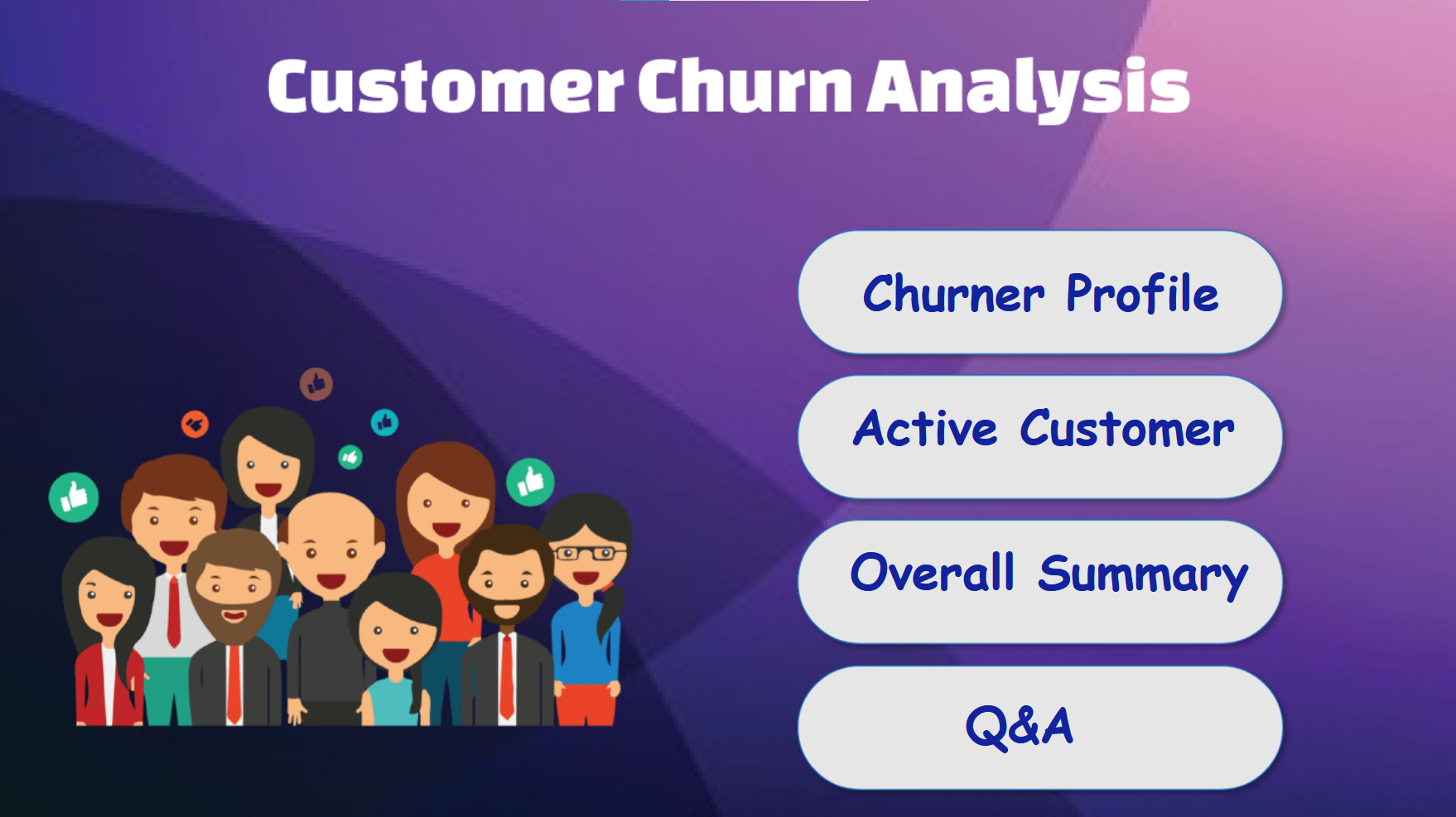 Customer Churn Analysis

Churner Profile

Active Customer

Overall Summary

Q&A